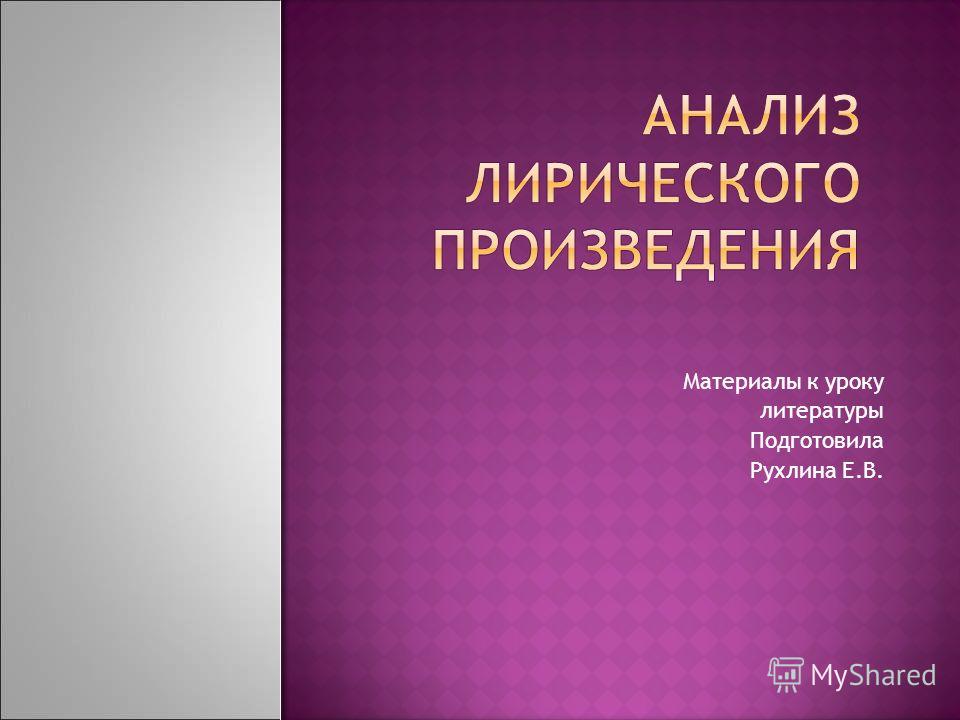 АНАЛИЗ ЛИРИЧЕСКОГО ПРОИЗВЕДЕНИЯ

Материалы к уроку литературы
Подготовила
Рухлина Е.В.

MyShared